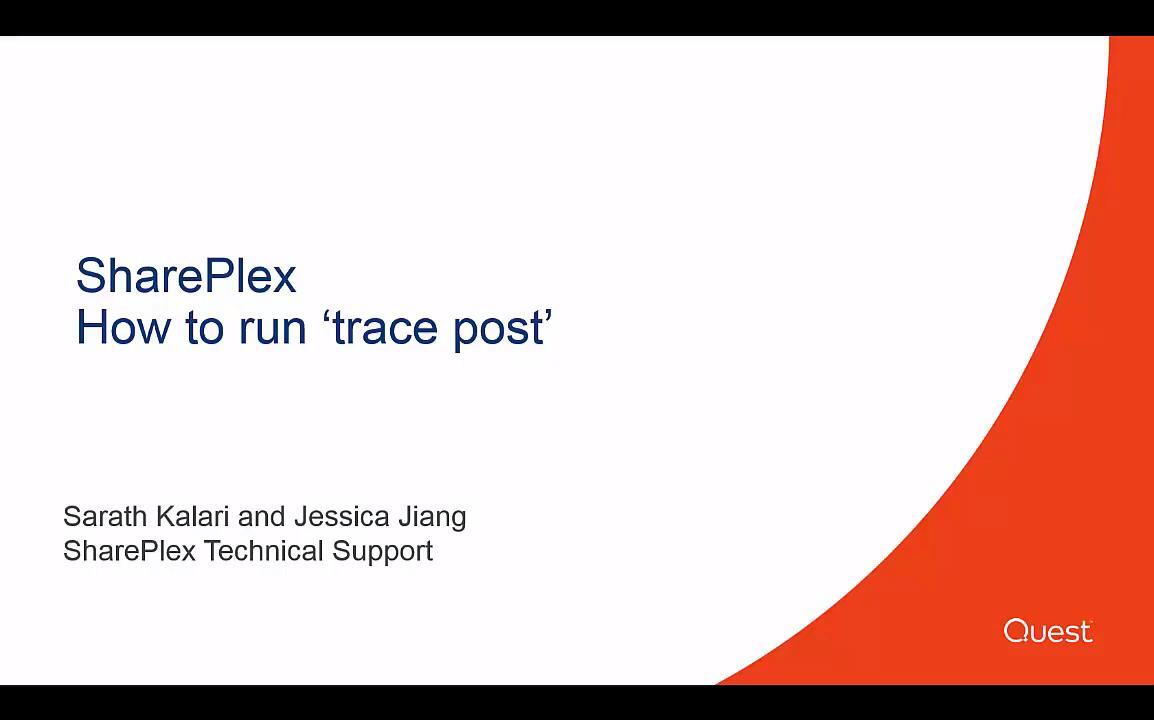 SharePlex
How to run ‘trace post’

Sarath Kalari and Jessica Jiang
SharePlex Technical Support

Quest